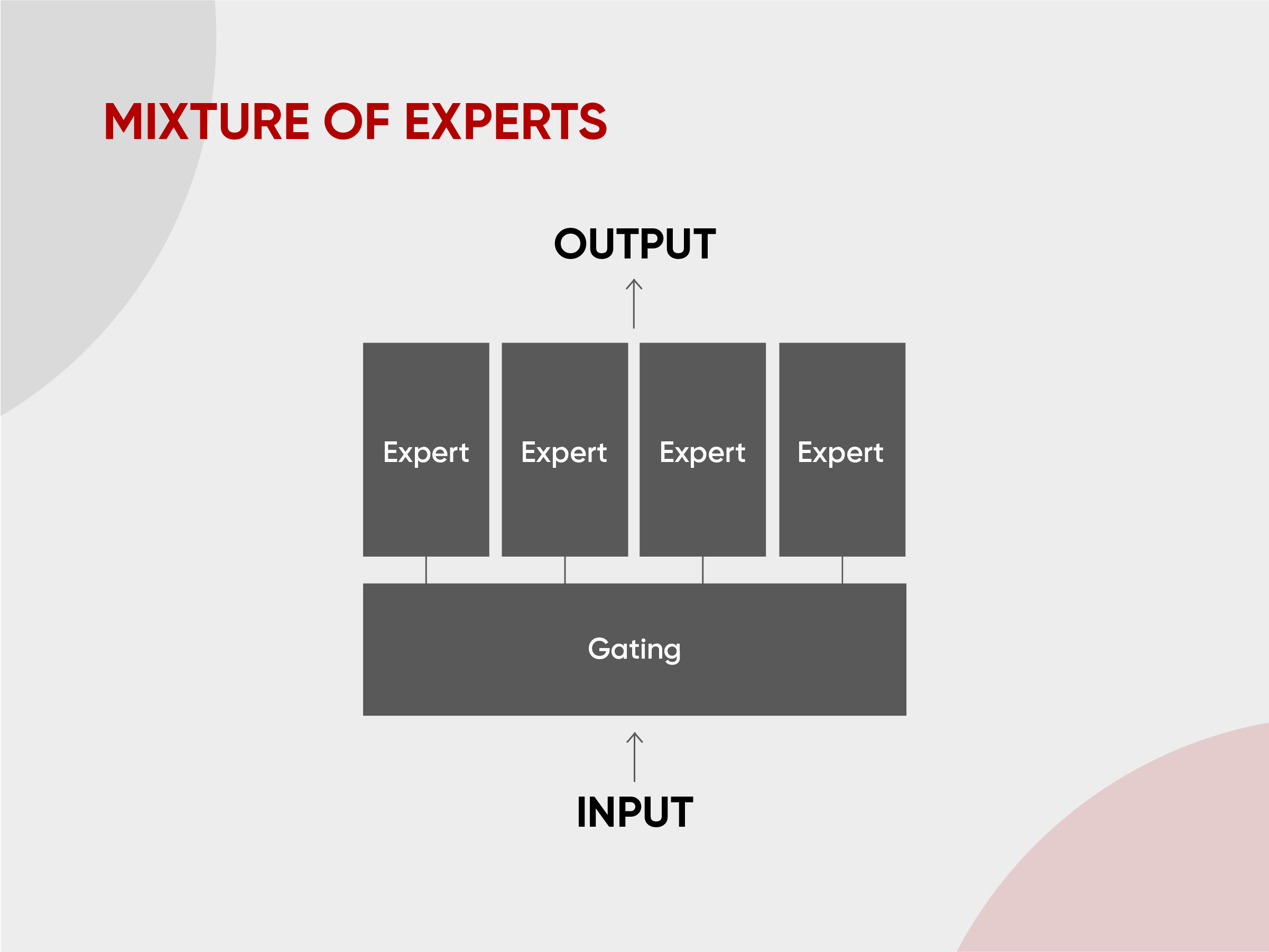 MIXTURE OF EXPERTS

OUTPUT

Expert

Expert

Expert

Expert

Gating

INPUT